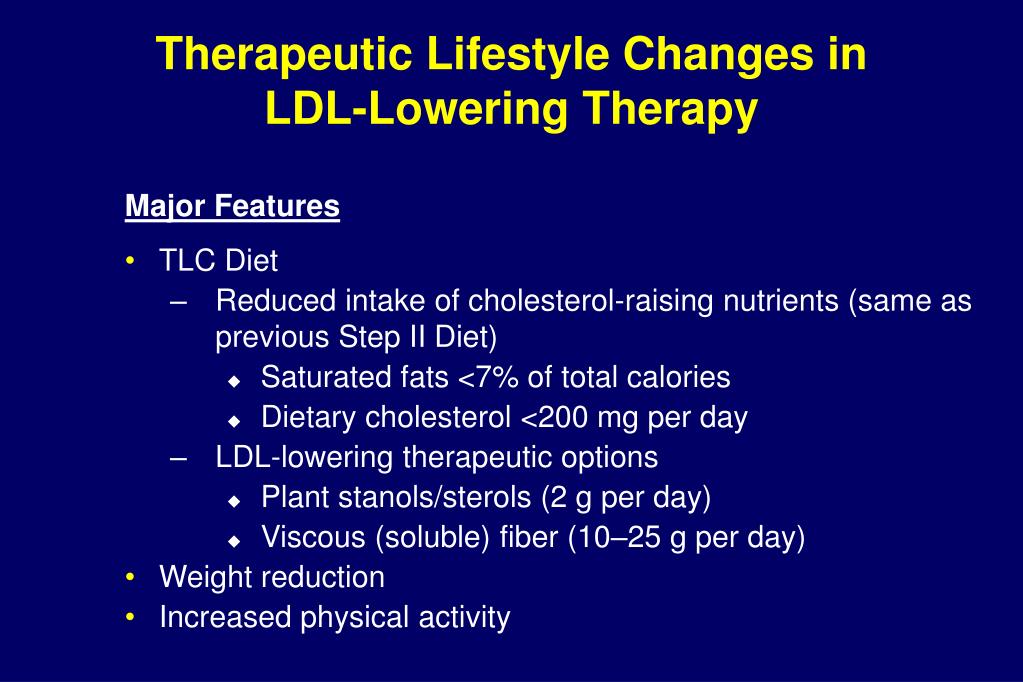 Therapeutic Lifestyle Changes in LDL-Lowering Therapy

Major Features

• TLC Diet
– Reduced intake of cholesterol-raising nutrients (same as previous Step II Diet)
◆ Saturated fats <7% of total calories
◆ Dietary cholesterol <200 mg per day
– LDL-lowering therapeutic options
◆ Plant stanols/sterols (2 g per day)
◆ Viscous (soluble) fiber (10–25 g per day)
• Weight reduction
• Increased physical activity